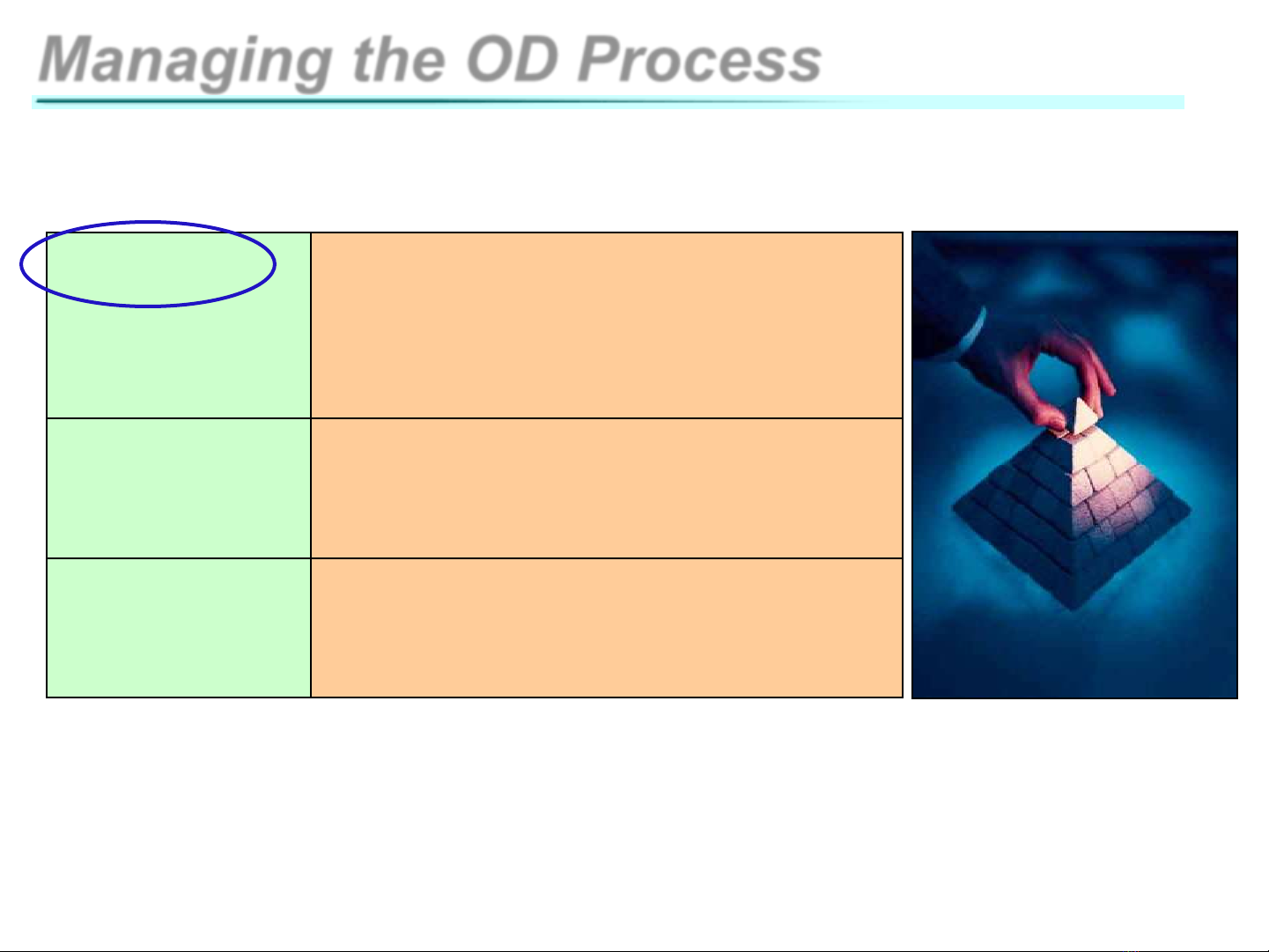 Managing the OD Process